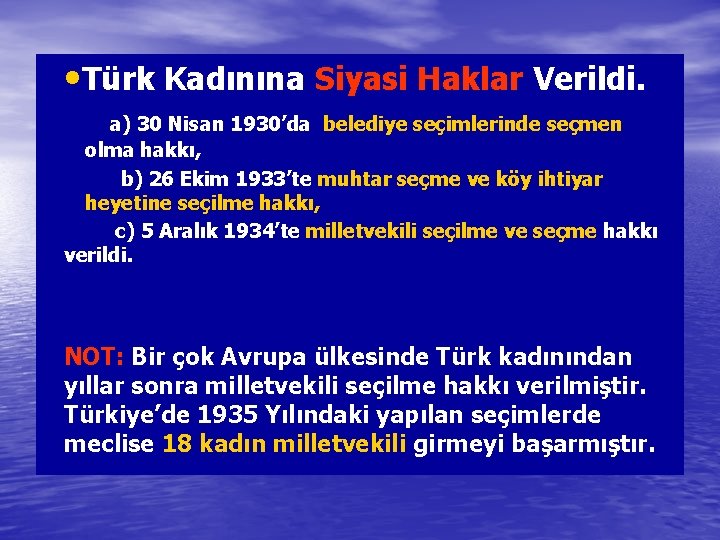 •Türk Kadınına Siyasi Haklar Verildi.

a) 30 Nisan 1930'da belediye seçimlerinde seçmen olma hakkı,

b) 26 Ekim 1933'te muhtar seçme ve köy ihtiyar heyetine seçilme hakkı,

c) 5 Aralık 1934'te milletvekili seçilme ve seçme hakkı verildi.

NOT: Bir çok Avrupa ülkesinde Türk kadınından yıllar sonra milletvekili seçilme hakkı verilmiştir. Türkiye'de 1935 Yılındaki yapılan seçimlerde meclise 18 kadın milletvekili girmeyi başarmıştır.